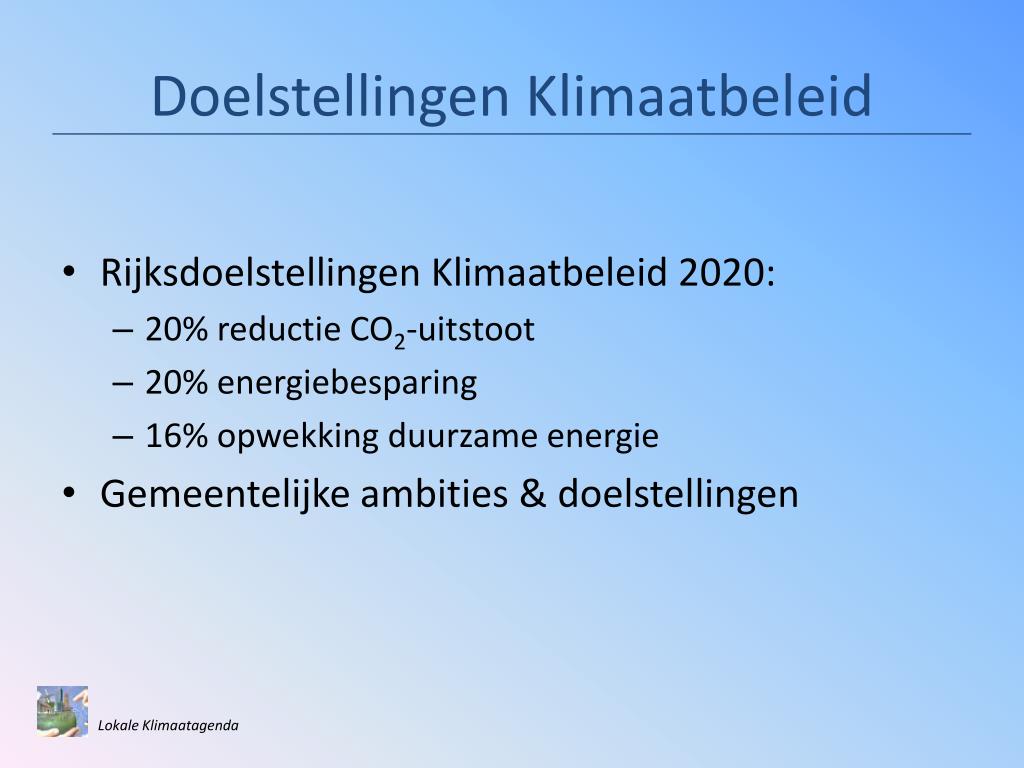 Doelstellingen Klimaatbeleid

• Rijksdoelstellingen Klimaatbeleid 2020:
– 20% reductie $CO_2$-uitstoot
– 20% energiebesparing
– 16% opwekking duurzame energie
• Gemeentelijke ambities & doelstellingen

Lokale Klimaatagenda